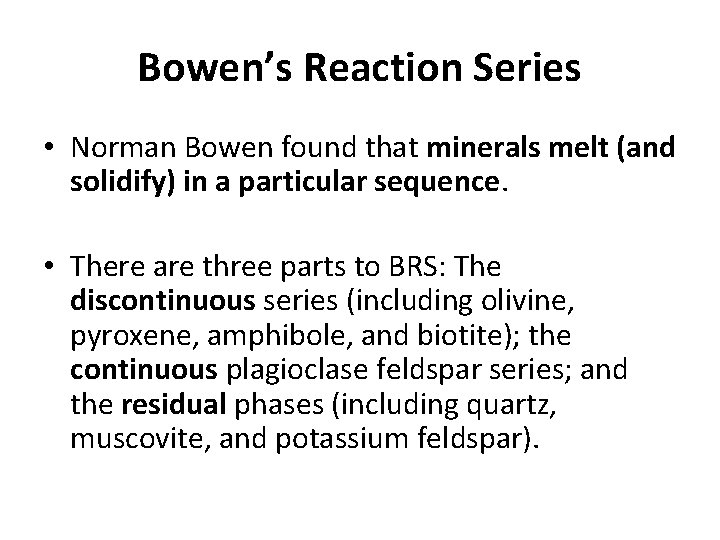 Bowen's Reaction Series

• Norman Bowen found that minerals melt (and solidify) in a particular sequence.

• There are three parts to BRS: The discontinuous series (including olivine, pyroxene, amphibole, and biotite); the continuous plagioclase feldspar series; and the residual phases (including quartz, muscovite, and potassium feldspar).